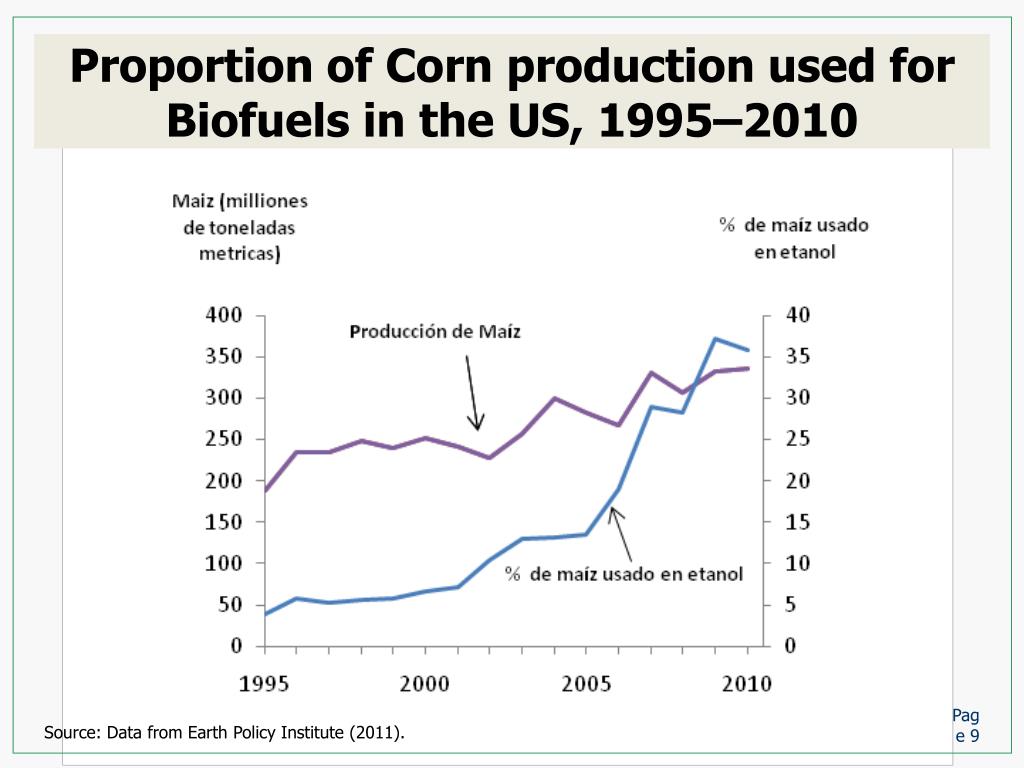 Proportion of Corn production used for Biofuels in the US, 1995–2010

Maiz (milliones de toneladas metricas)

% de maíz usado en etanol

400
350
300
250
200
150
100
50
0

40
35
30
25
20
15
10
5
0

Producción de Maíz

% de maíz usado en etanol

1995
2000
2005
2010

Source: Data from Earth Policy Institute (2011).

Page 9